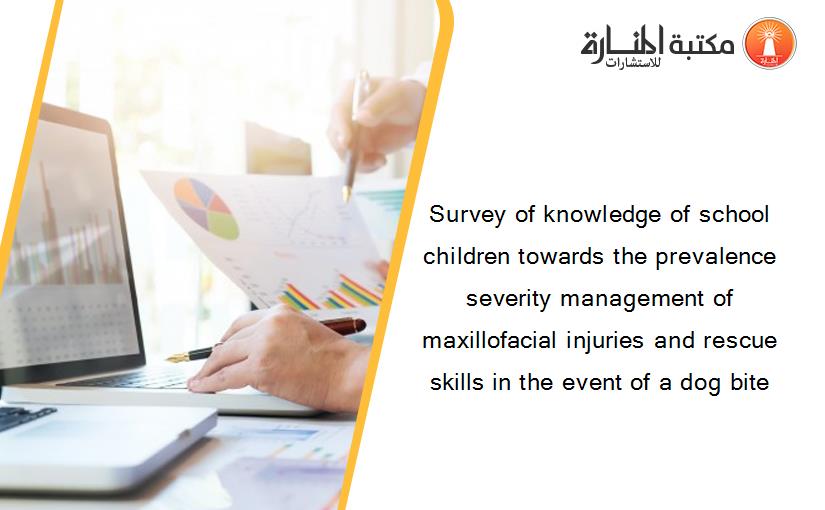 مكتبة المنارة للاستشارات

Survey of knowledge of school children towards the prevalence severity management of maxillofacial injuries and rescue skills in the event of a dog bite